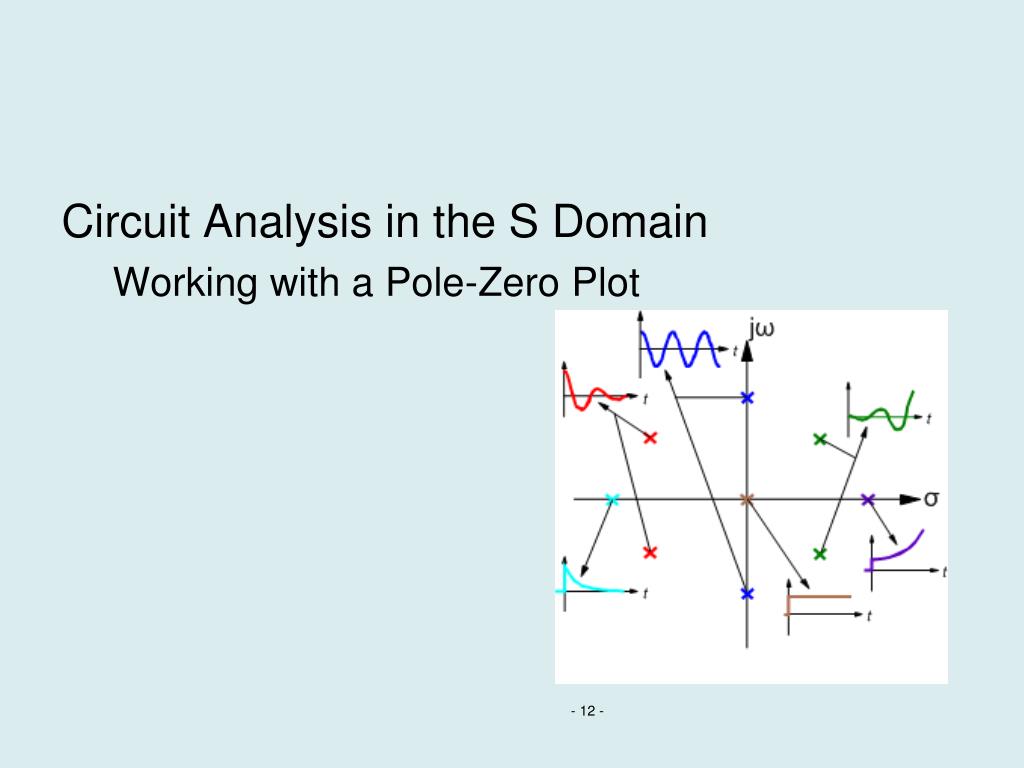 Circuit Analysis in the S Domain

Working with a Pole-Zero Plot

jω

σ

t

t

t

t

t

t

- 12 -